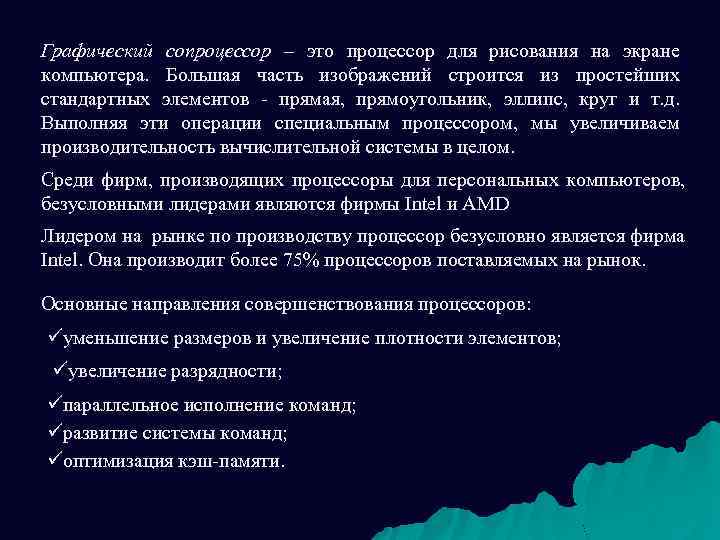 Графический сопроцессор – это процессор для рисования на экране компьютера. Большая часть изображений строится из простейших стандартных элементов - прямая, прямоугольник, эллипс, круг и т.д. Выполняя эти операции специальным процессором, мы увеличиваем производительность вычислительной системы в целом.

Среди фирм, производящих процессоры для персональных компьютеров, безусловными лидерами являются фирмы Intel и AMD

Лидером на рынке по производству процессор безусловно является фирма Intel. Она производит более 75% процессоров поставляемых на рынок.

Основные направления совершенствования процессоров:

✓уменьшение размеров и увеличение плотности элементов;

✓увеличение разрядности;

✓параллельное исполнение команд;

✓развитие системы команд;

✓оптимизация кэш-памяти.